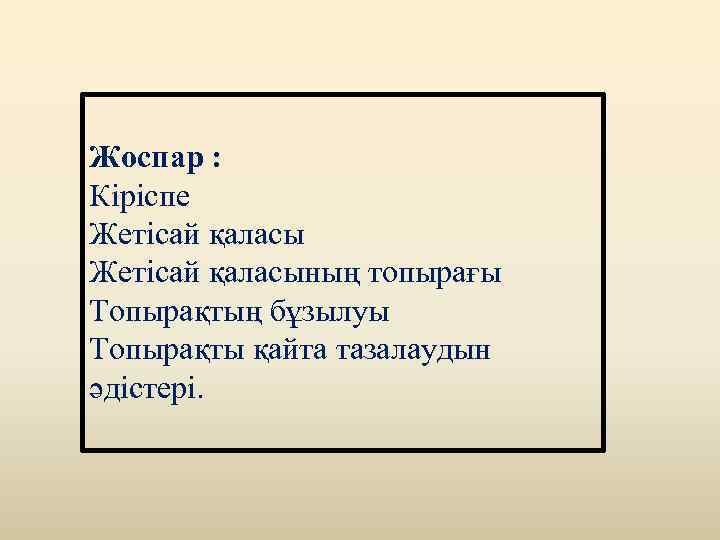 Жоспар :
Кіріспе
Жетісай қаласы
Жетісай қаласының топырағы
Топырақтың бұзылуы
Топырақты қайта тазалаудын әдістері.